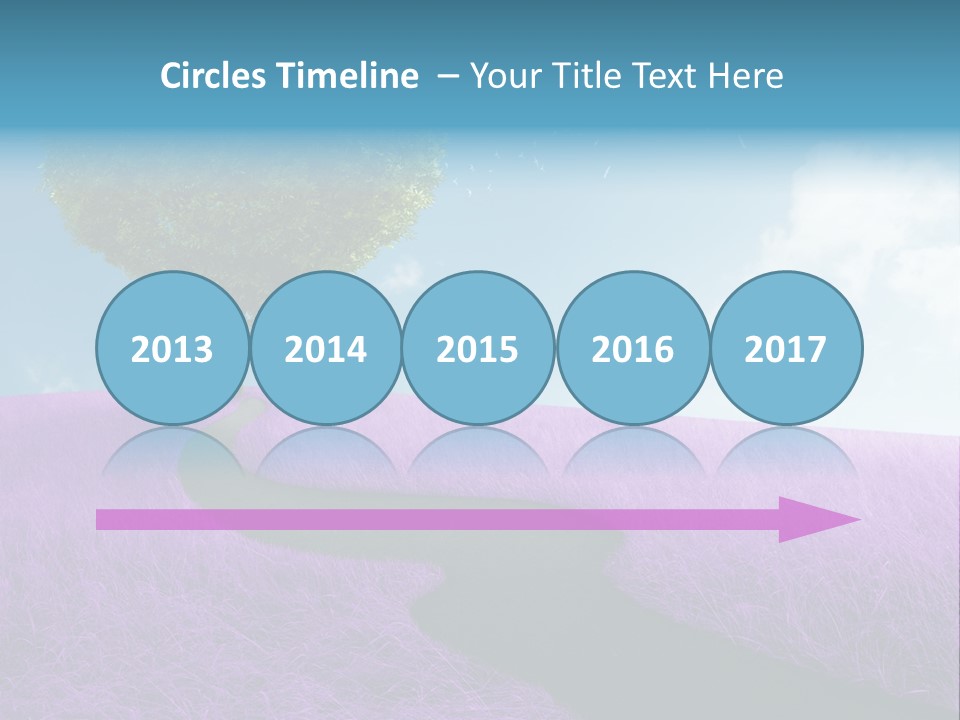 Circles Timeline – Your Title Text Here

2013

2014

2015

2016

2017